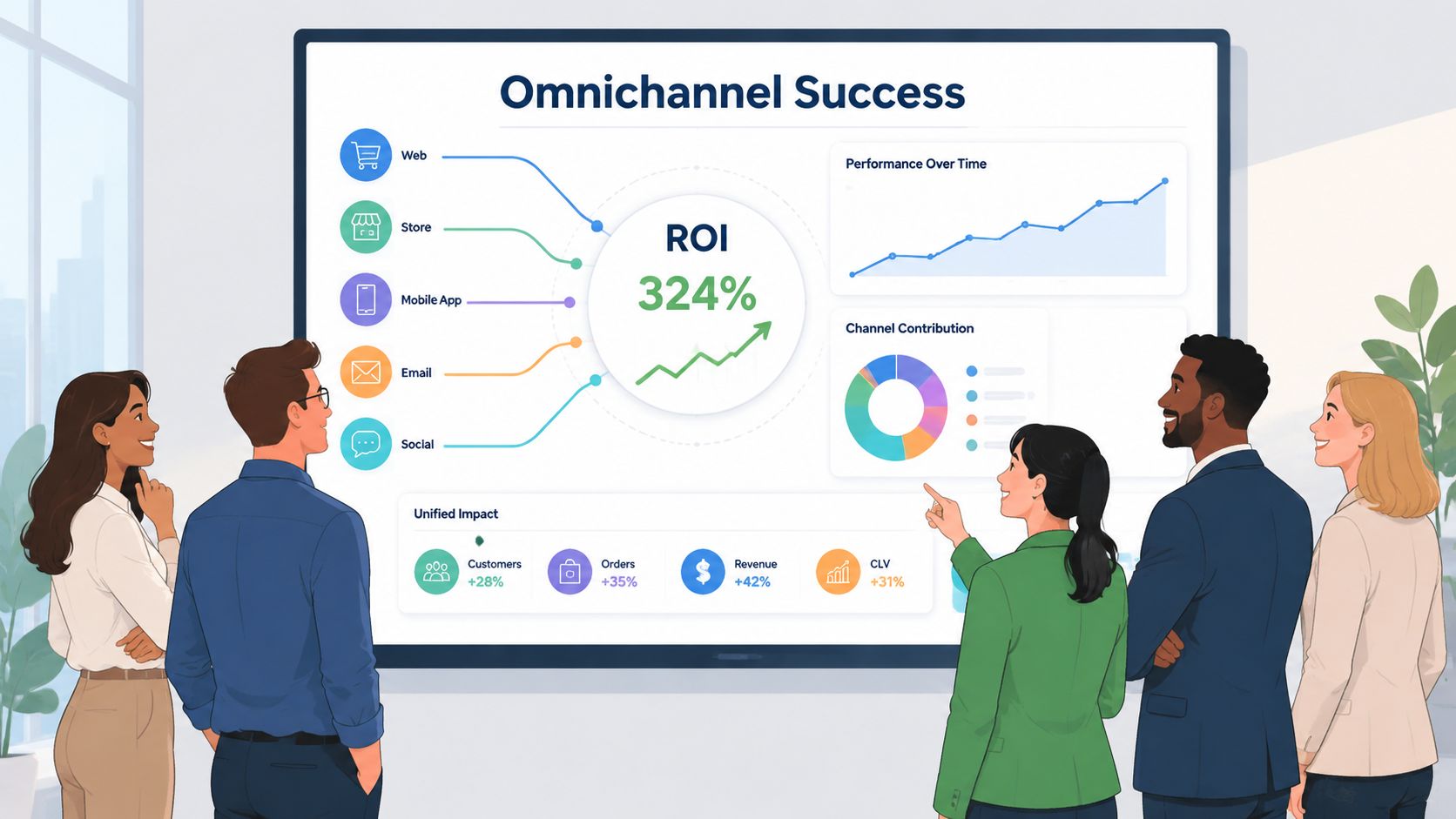 Omnichannel Success

Web

Store

Mobile App

Email

Social

ROI

324%

Performance Over Time

Channel Contribution

Unified Impact

Customers +28%

Orders +35%

Revenue +42%

CLV +31%